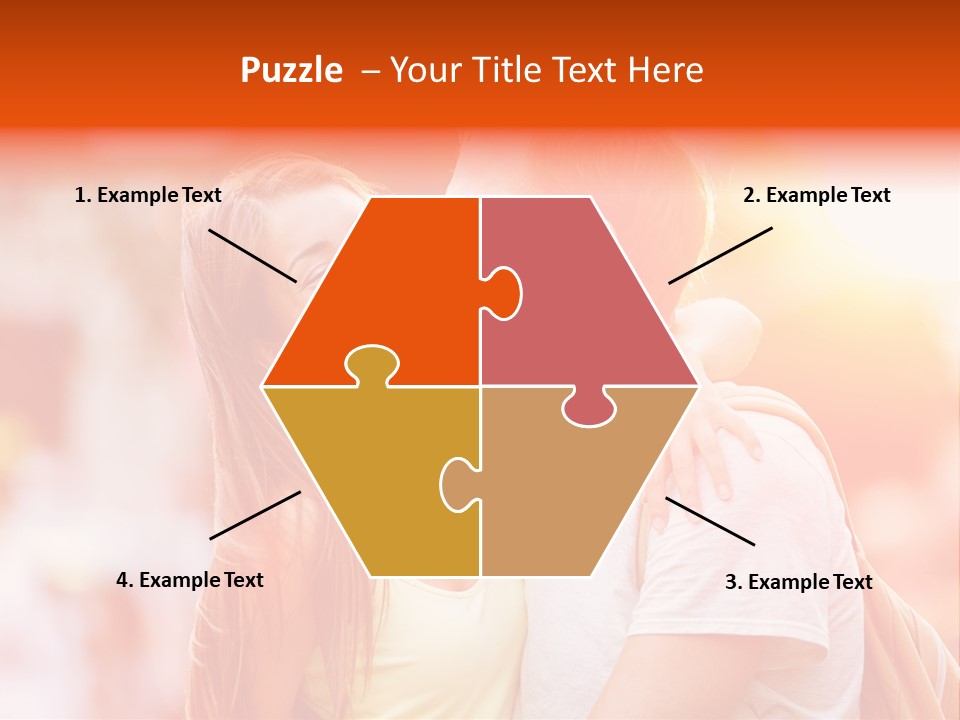 Puzzle – Your Title Text Here

1. Example Text

2. Example Text

4. Example Text

3. Example Text